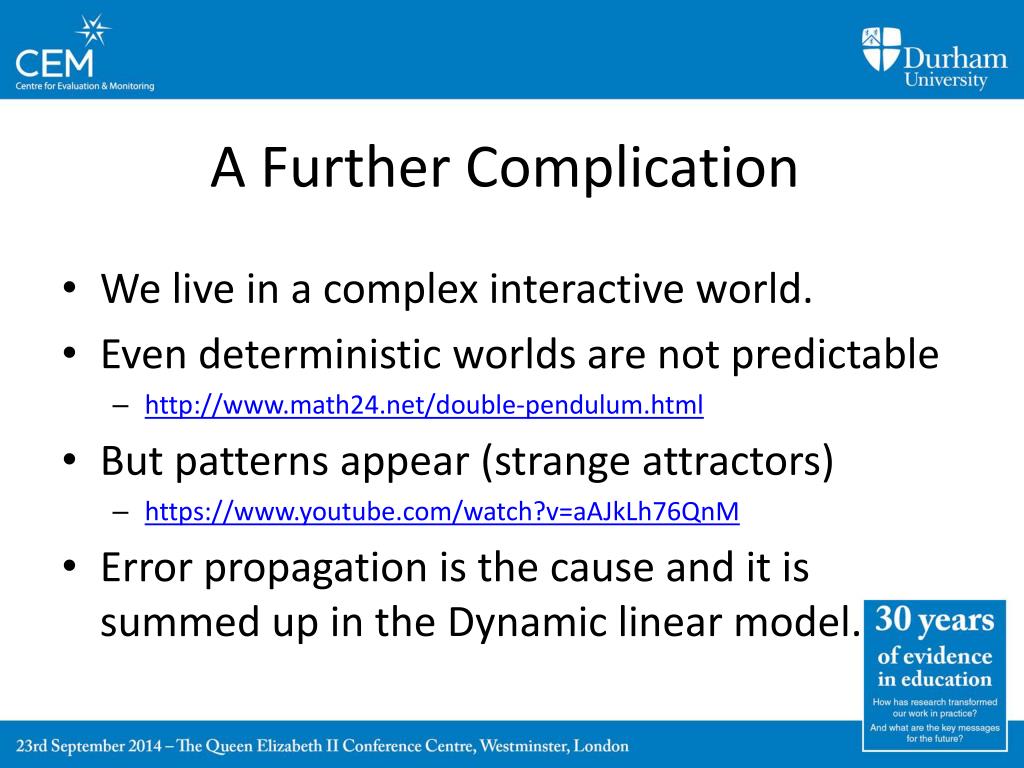 CEM
Centre for Evaluation & Monitoring

Durham University

A Further Complication

• We live in a complex interactive world.
• Even deterministic worlds are not predictable
– http://www.math24.net/double-pendulum.html
• But patterns appear (strange attractors)
– https://www.youtube.com/watch?v=aAJkLh76QnM
• Error propagation is the cause and it is summed up in the Dynamic linear model.

30 years of evidence in education
How has research transformed our work in practice?
And what are the key messages for the future?

23rd September 2014 – The Queen Elizabeth II Conference Centre, Westminster, London